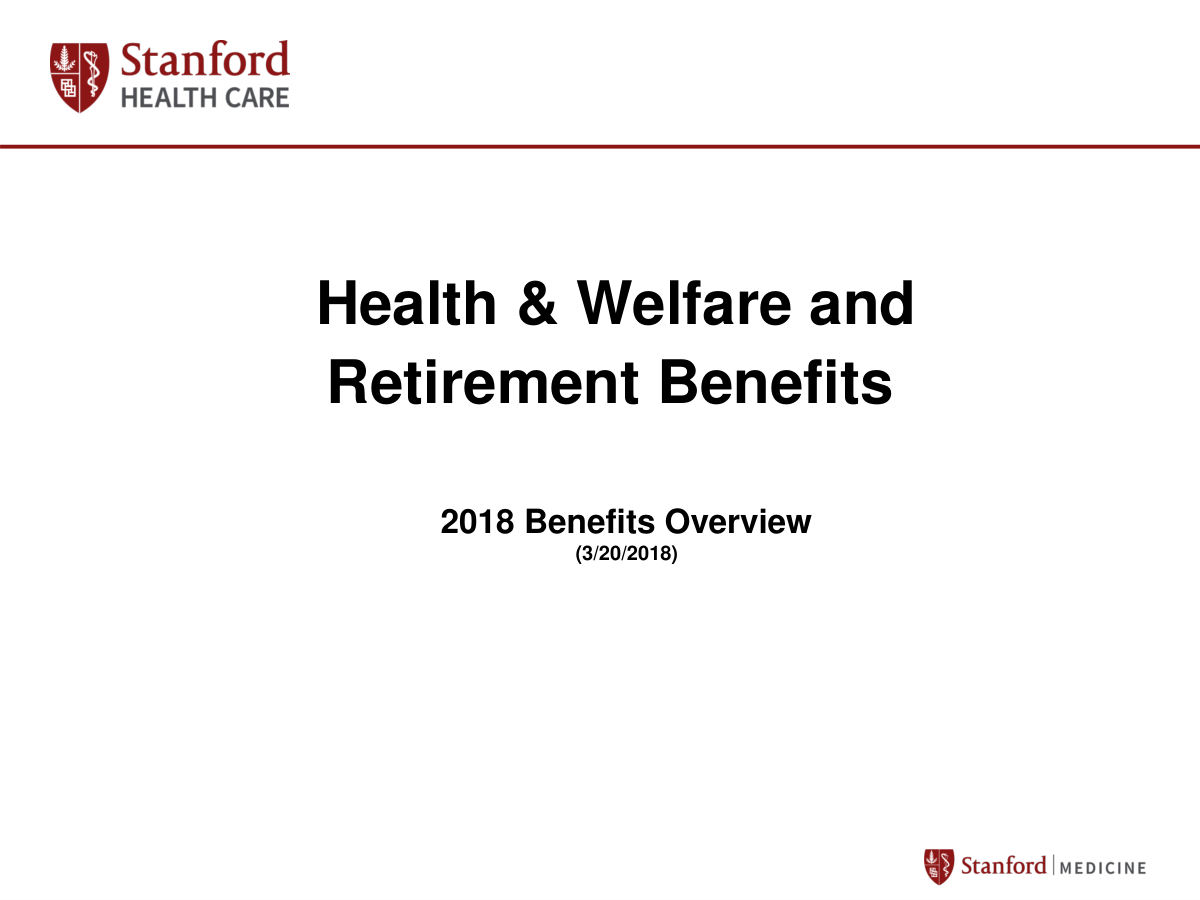 Stanford
HEALTH CARE

Health & Welfare and Retirement Benefits

2018 Benefits Overview
(3/20/2018)

Stanford | MEDICINE